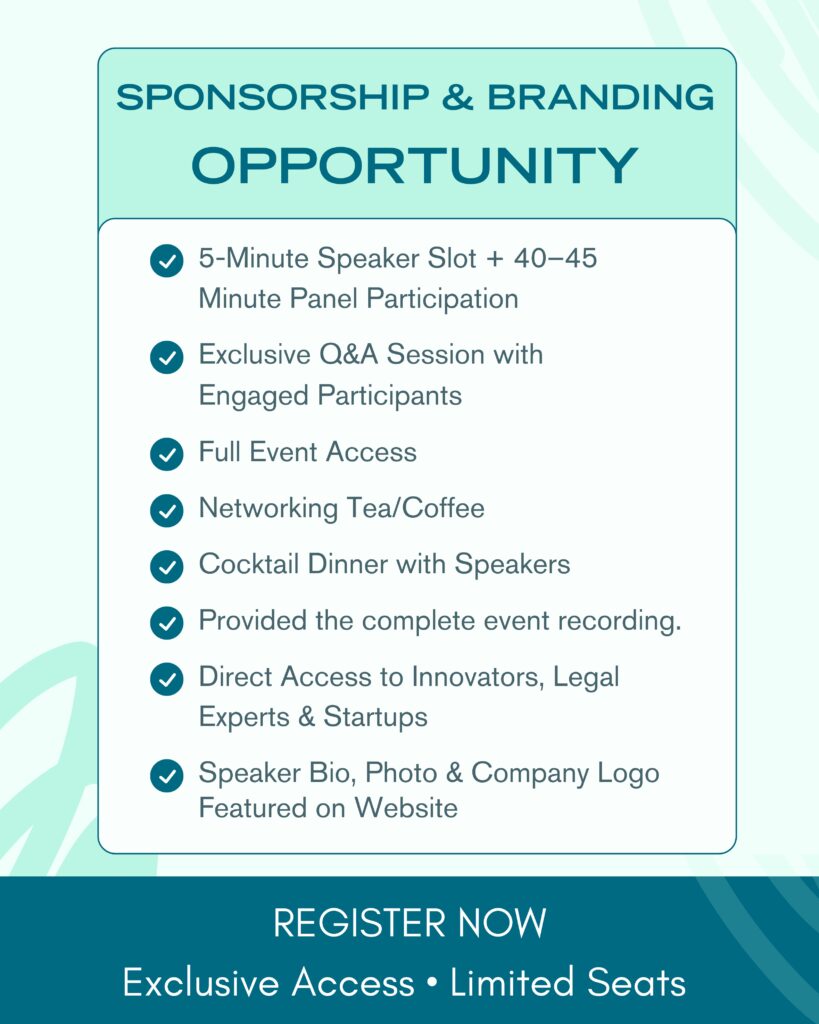 SPONSORSHIP & BRANDING
OPPORTUNITY

5-Minute Speaker Slot + 40–45 Minute Panel Participation

Exclusive Q&A Session with Engaged Participants

Full Event Access

Networking Tea/Coffee

Cocktail Dinner with Speakers

Provided the complete event recording.

Direct Access to Innovators, Legal Experts & Startups

Speaker Bio, Photo & Company Logo Featured on Website

REGISTER NOW
Exclusive Access • Limited Seats